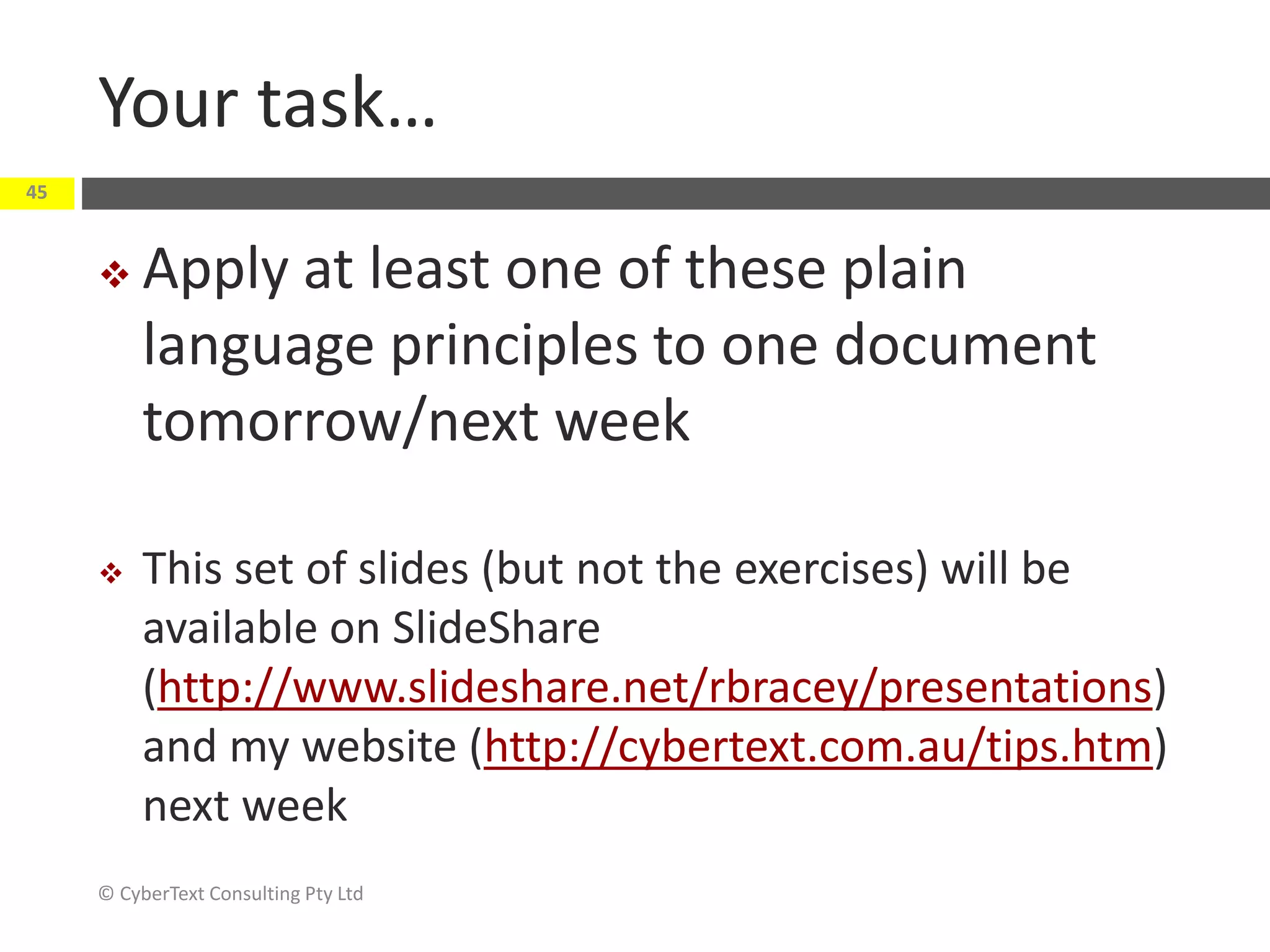 Your task…

45

❖ Apply at least one of these plain language principles to one document tomorrow/next week

❖ This set of slides (but not the exercises) will be available on SlideShare (http://www.slideshare.net/rbracey/presentations) and my website (http://cybertext.com.au/tips.htm) next week

© CyberText Consulting Pty Ltd